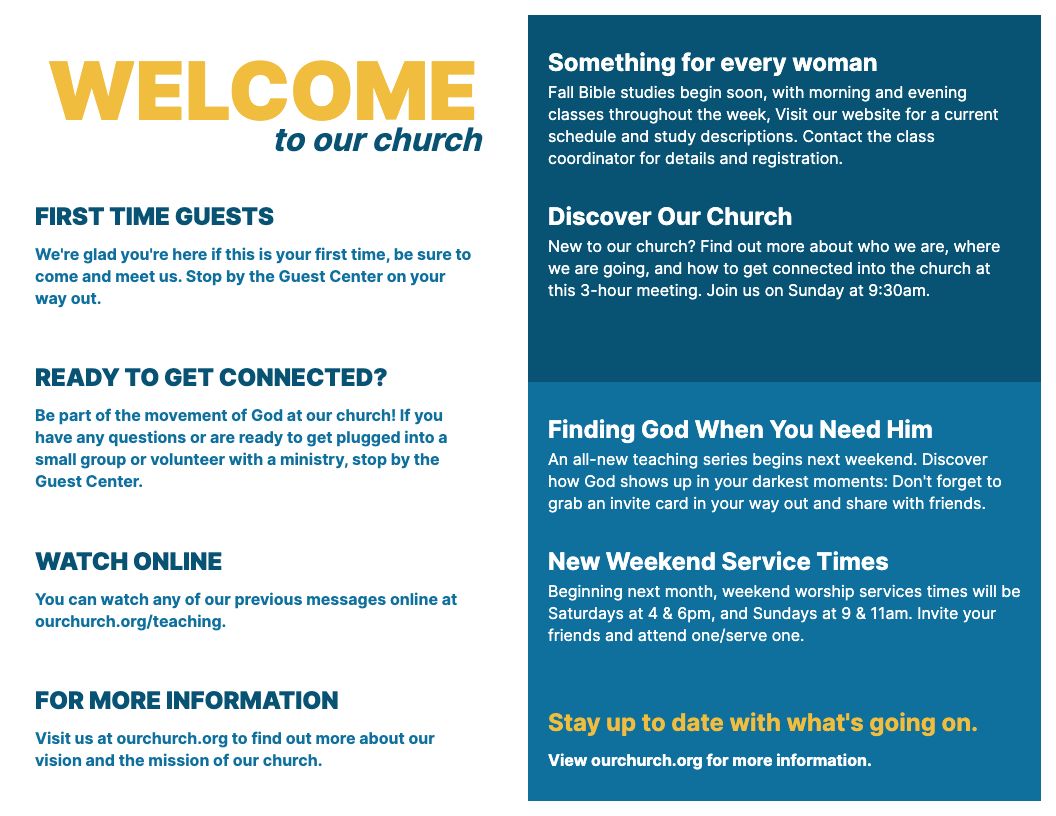 WELCOME
to our church

FIRST TIME GUESTS

We're glad you're here if this is your first time, be sure to come and meet us. Stop by the Guest Center on your way out.

READY TO GET CONNECTED?

Be part of the movement of God at our church! If you have any questions or are ready to get plugged into a small group or volunteer with a ministry, stop by the Guest Center.

WATCH ONLINE

You can watch any of our previous messages online at ourchurch.org/teaching.

FOR MORE INFORMATION

Visit us at ourchurch.org to find out more about our vision and the mission of our church.

Something for every woman

Fall Bible studies begin soon, with morning and evening classes throughout the week, Visit our website for a current schedule and study descriptions. Contact the class coordinator for details and registration.

Discover Our Church

New to our church? Find out more about who we are, where we are going, and how to get connected into the church at this 3-hour meeting. Join us on Sunday at 9:30am.

Finding God When You Need Him

An all-new teaching series begins next weekend. Discover how God shows up in your darkest moments: Don't forget to grab an invite card in your way out and share with friends.

New Weekend Service Times

Beginning next month, weekend worship services times will be Saturdays at 4 & 6pm, and Sundays at 9 & 11am. Invite your friends and attend one/serve one.

Stay up to date with what's going on.

View ourchurch.org for more information.